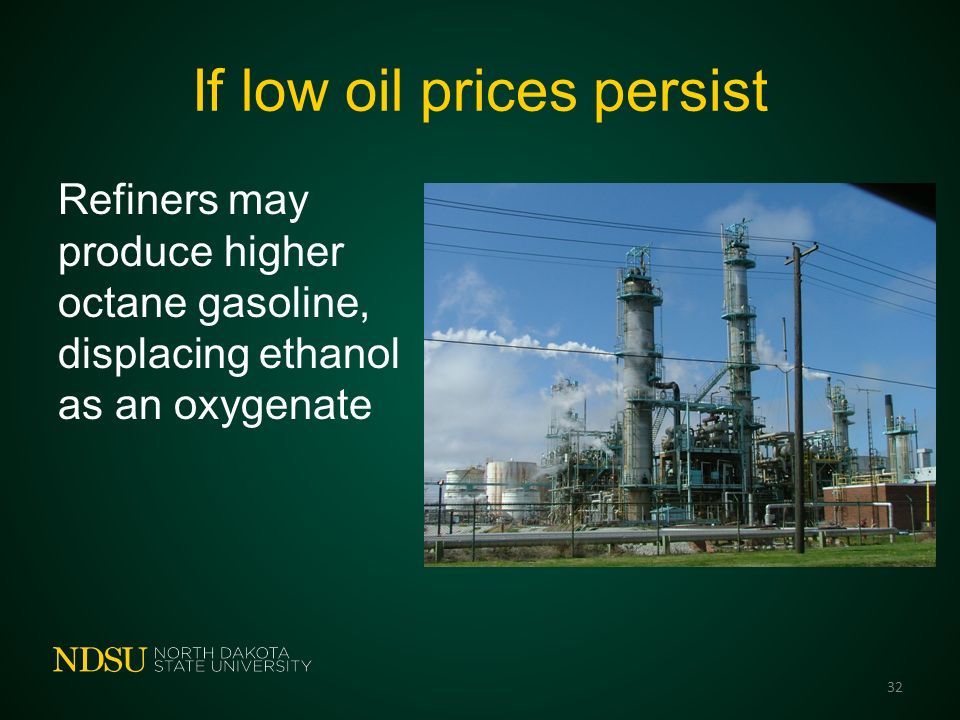 If low oil prices persist

Refiners may produce higher octane gasoline, displacing ethanol as an oxygenate

NDSU NORTH DAKOTA STATE UNIVERSITY

32